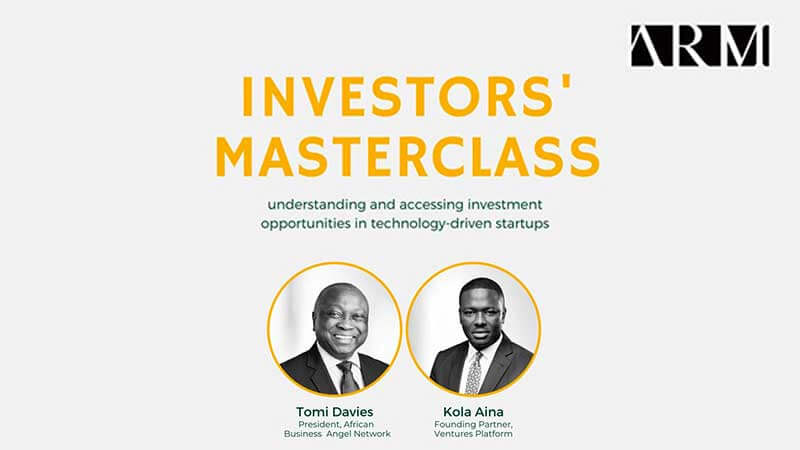 ARM

INVESTORS' MASTERCLASS

understanding and accessing investment opportunities in technology-driven startups

Tomi Davies
President, African Business Angel Network

Kola Aina
Founding Partner, Ventures Platform